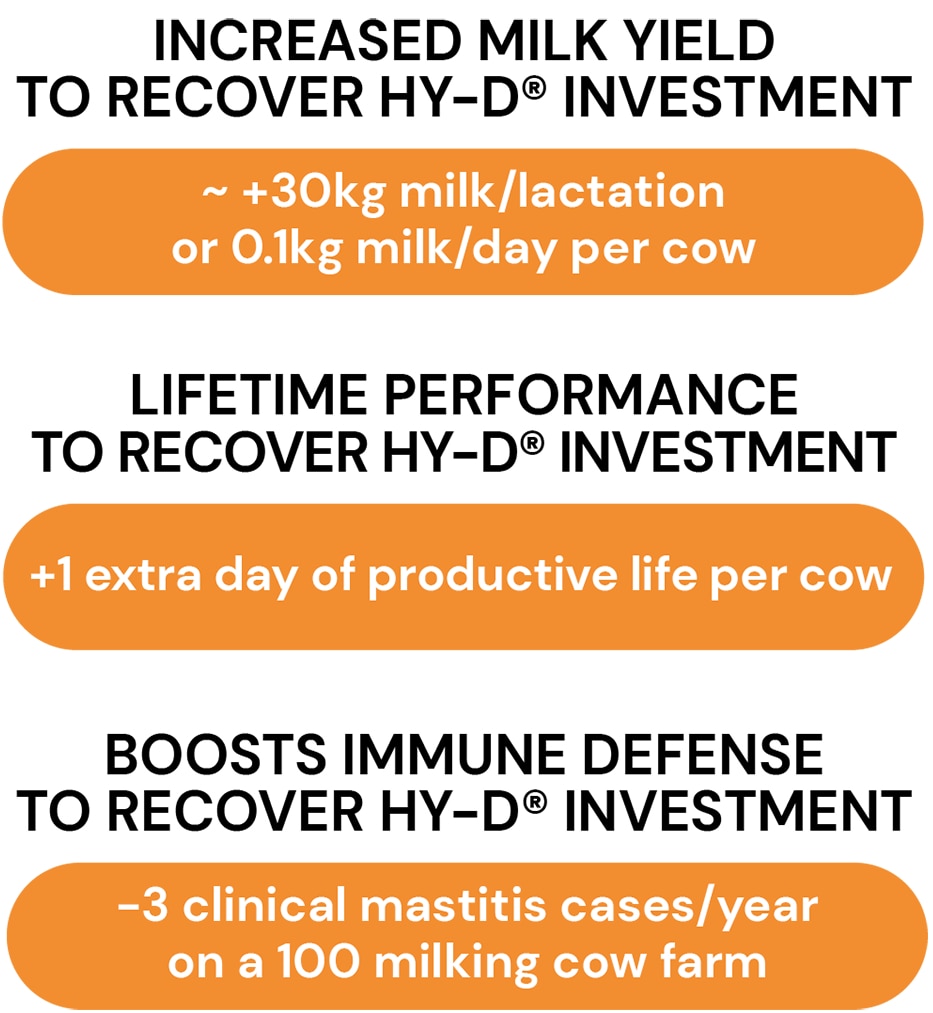 INCREASED MILK YIELD
TO RECOVER HY-D® INVESTMENT

~ +30kg milk/lactation
or 0.1kg milk/day per cow

LIFETIME PERFORMANCE
TO RECOVER HY-D® INVESTMENT

+1 extra day of productive life per cow

BOOSTS IMMUNE DEFENSE
TO RECOVER HY-D® INVESTMENT

-3 clinical mastitis cases/year
on a 100 milking cow farm